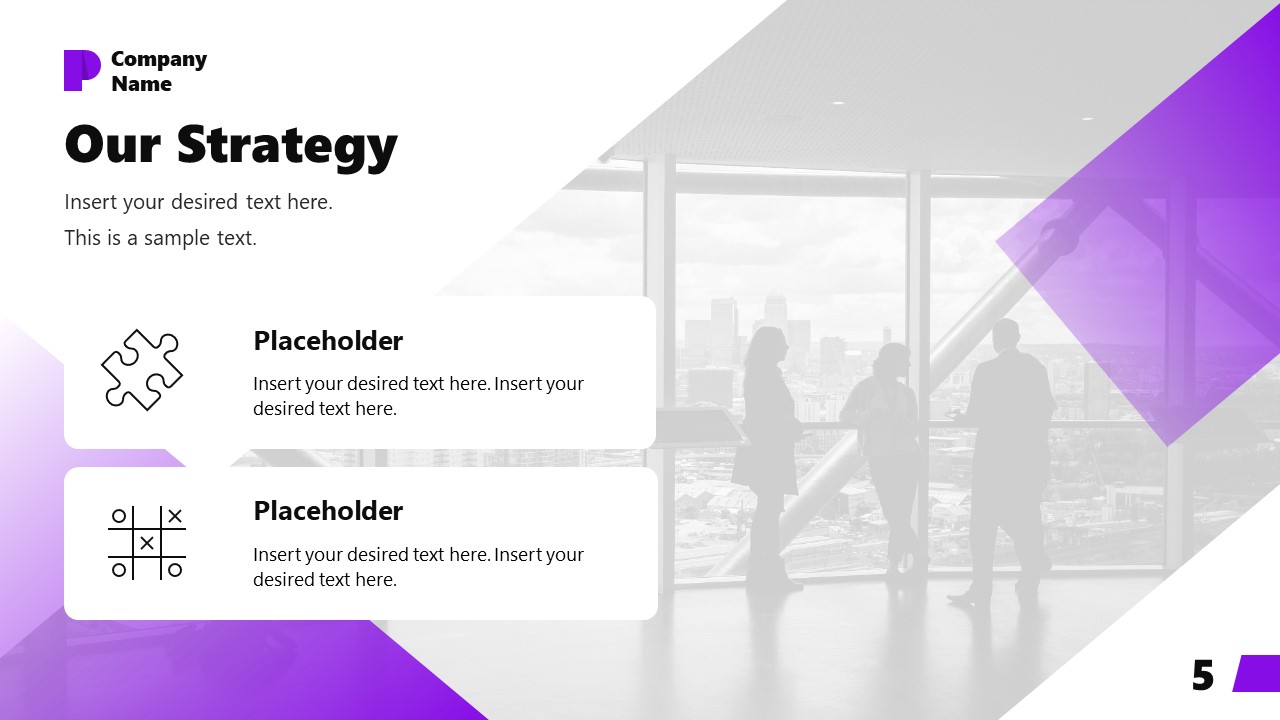 Company Name

Our Strategy

Insert your desired text here.
This is a sample text.

Placeholder

Insert your desired text here. Insert your desired text here.

Placeholder

Insert your desired text here. Insert your desired text here.

5